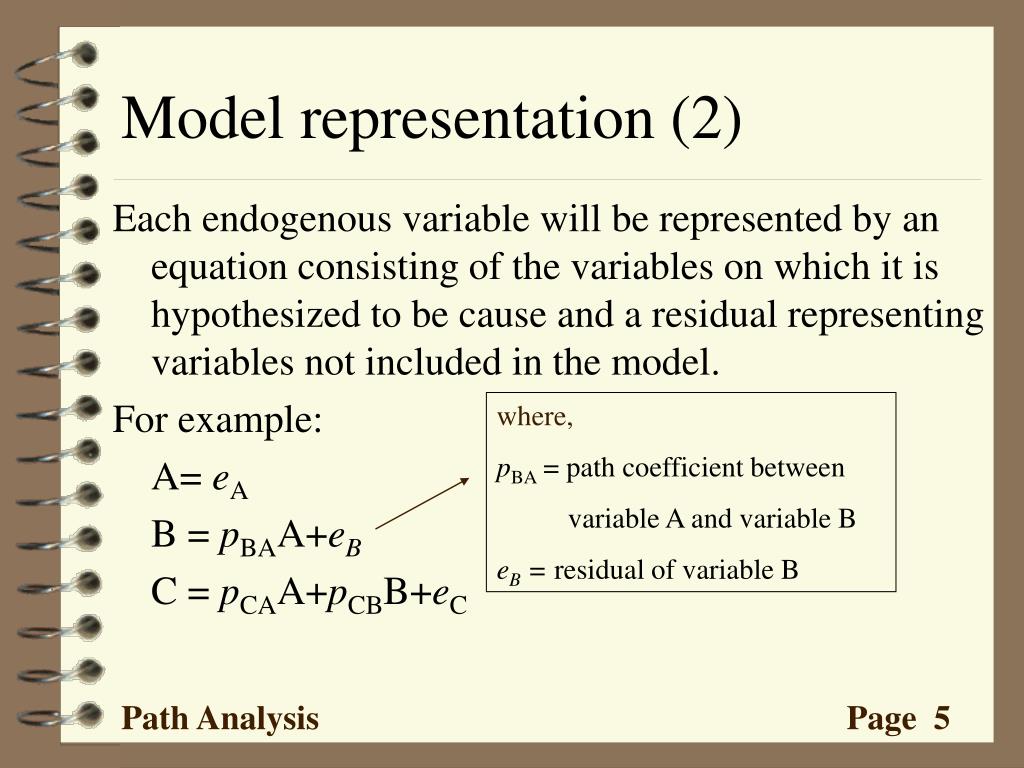 Model representation (2)

Each endogenous variable will be represented by an equation consisting of the variables on which it is hypothesized to be cause and a residual representing variables not included in the model.

For example:

$A = e_A$

$B = p_{BA}A + e_B$

$C = p_{CA}A + p_{CB}B + e_C$

where,

$p_{BA}$ = path coefficient between variable A and variable B

$e_B$ = residual of variable B

Path Analysis

Page 5